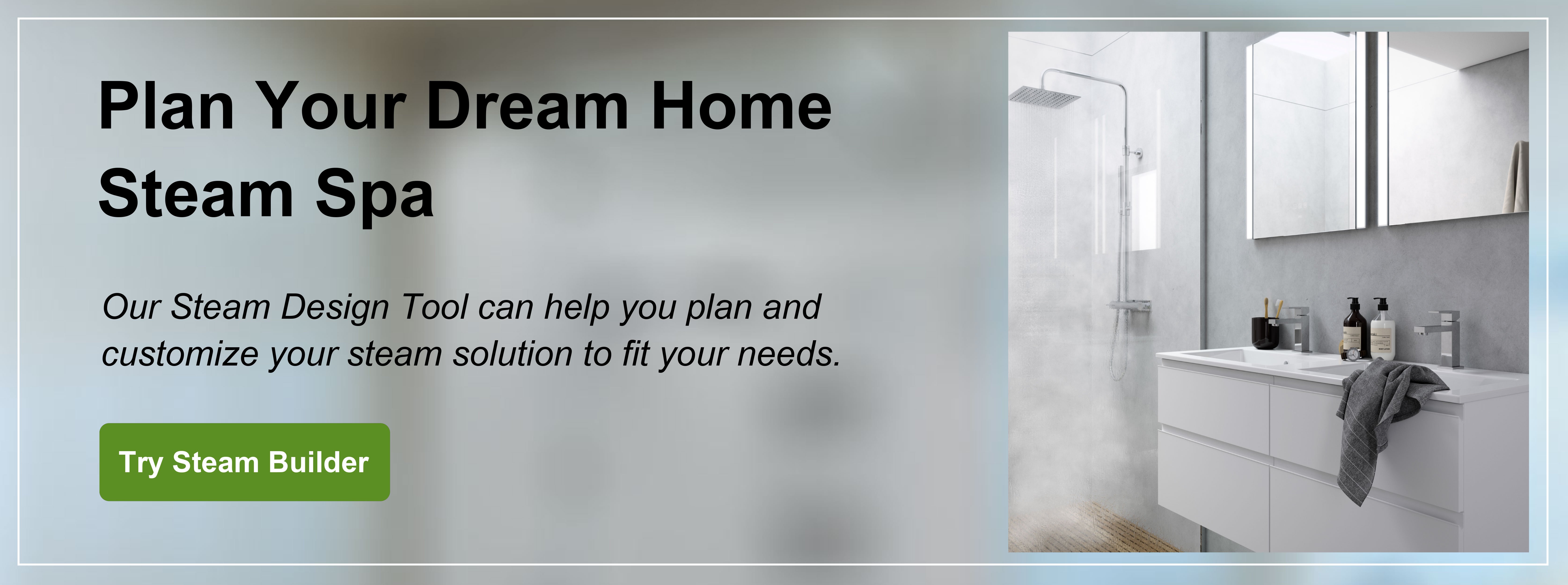 Plan Your Dream Home Steam Spa

Our Steam Design Tool can help you plan and customize your steam solution to fit your needs.

Try Steam Builder